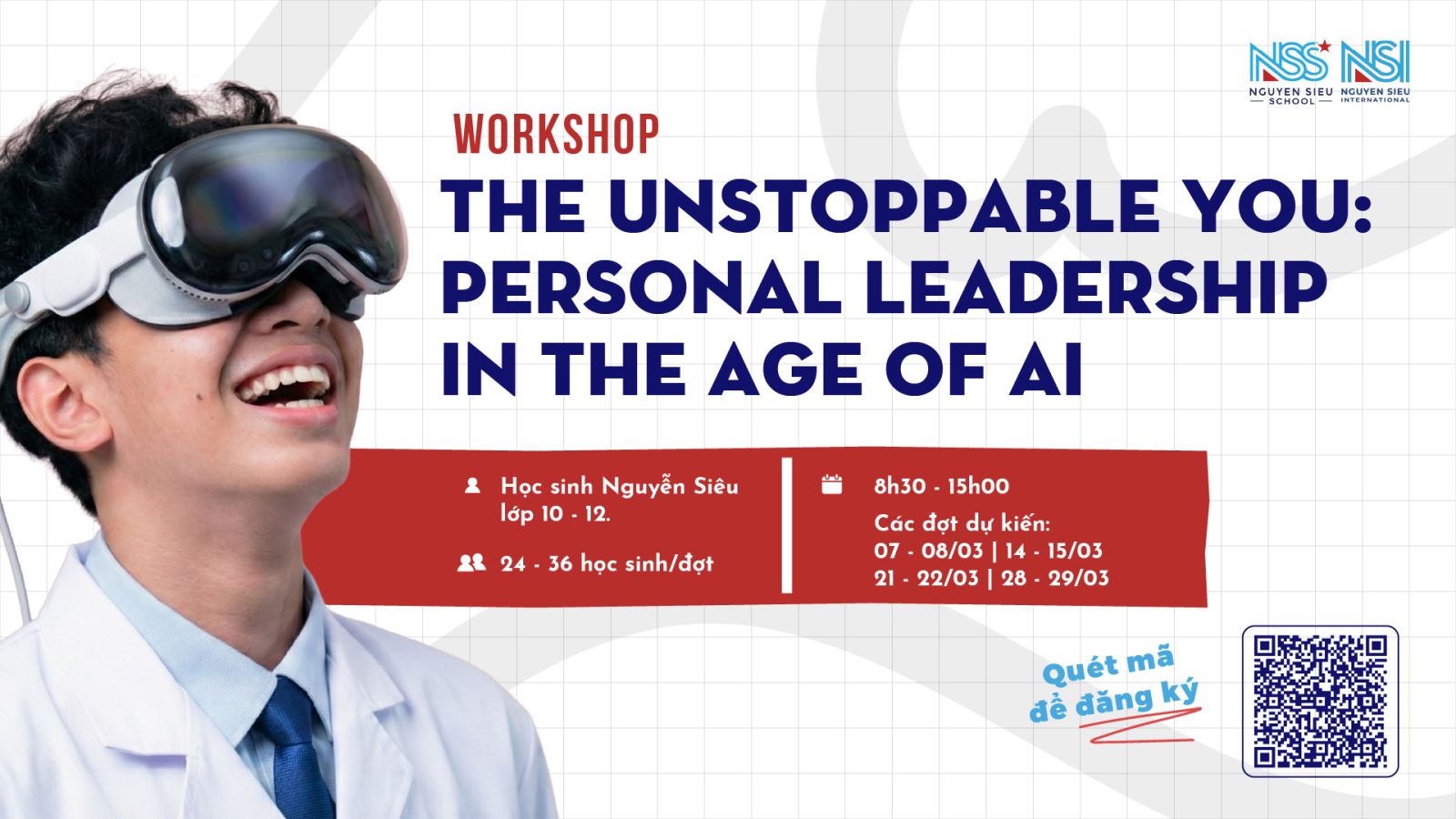 NSS NGUYEN SIEU SCHOOL NSI NGUYEN SIEU INTERNATIONAL

WORKSHOP

THE UNSTOPPABLE YOU: PERSONAL LEADERSHIP IN THE AGE OF AI

Học sinh Nguyễn Siêu lớp 10 - 12.

24 - 36 học sinh/đợt

8h30 - 15h00

Các đợt dự kiến:
07 - 08/03 | 14 - 15/03
21 - 22/03 | 28 - 29/03

Quét mã để đăng ký